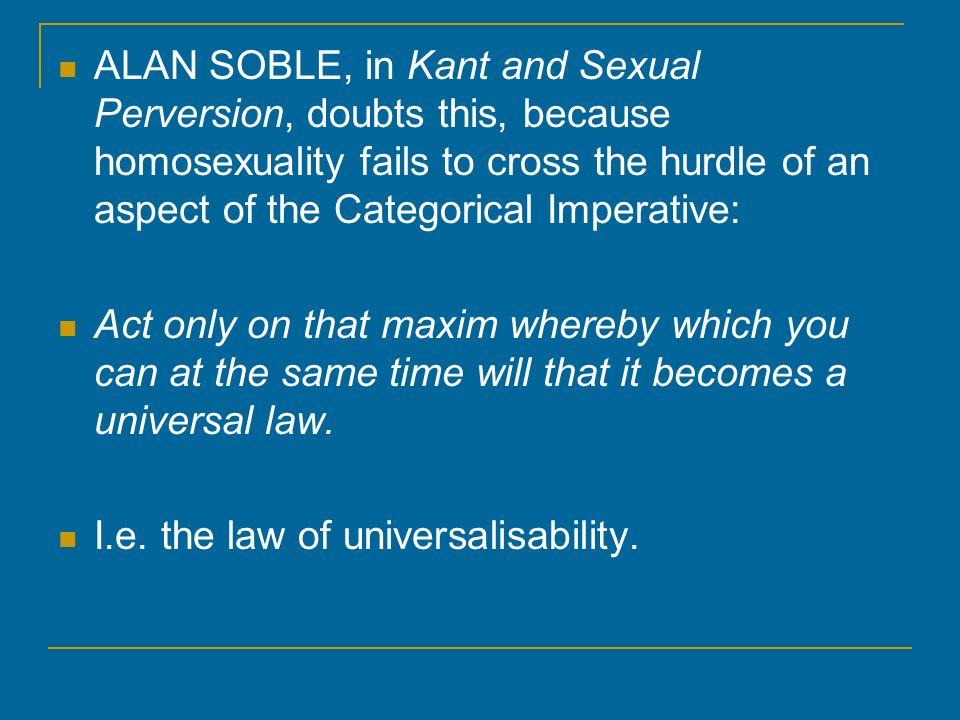 ALAN SOBLE, in Kant and Sexual Perversion, doubts this, because homosexuality fails to cross the hurdle of an aspect of the Categorical Imperative:

Act only on that maxim whereby which you can at the same time will that it becomes a universal law.

I.e. the law of universalisability.